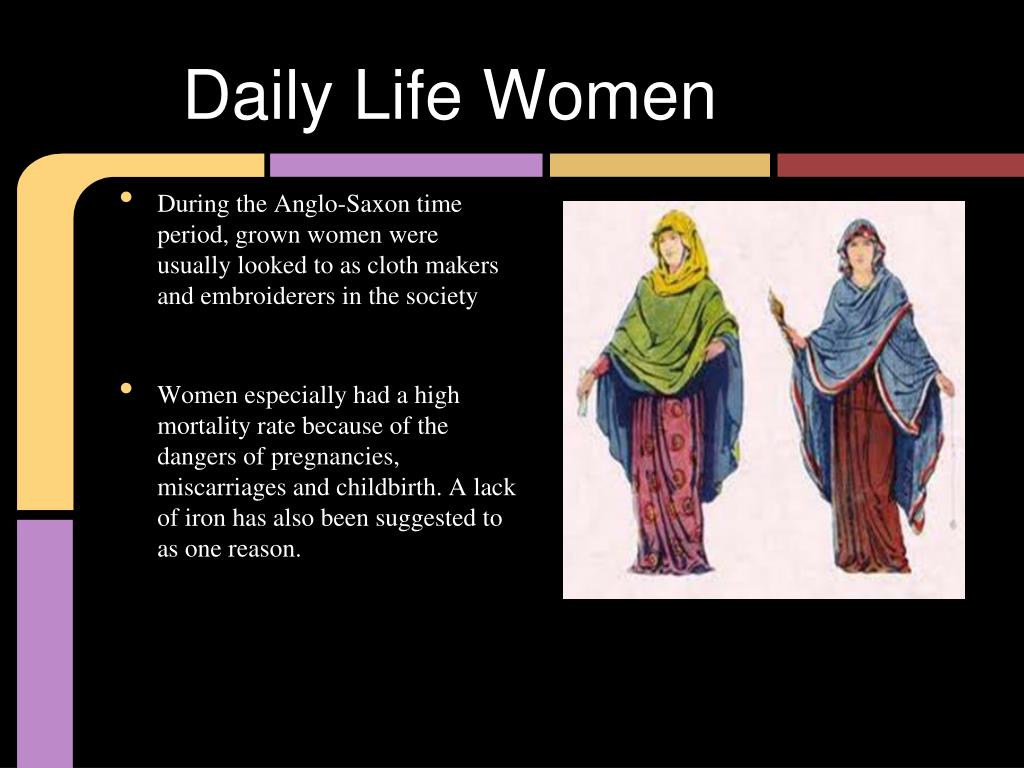 Daily Life Women

• During the Anglo-Saxon time period, grown women were usually looked to as cloth makers and embroiderers in the society

• Women especially had a high mortality rate because of the dangers of pregnancies, miscarriages and childbirth. A lack of iron has also been suggested to as one reason.